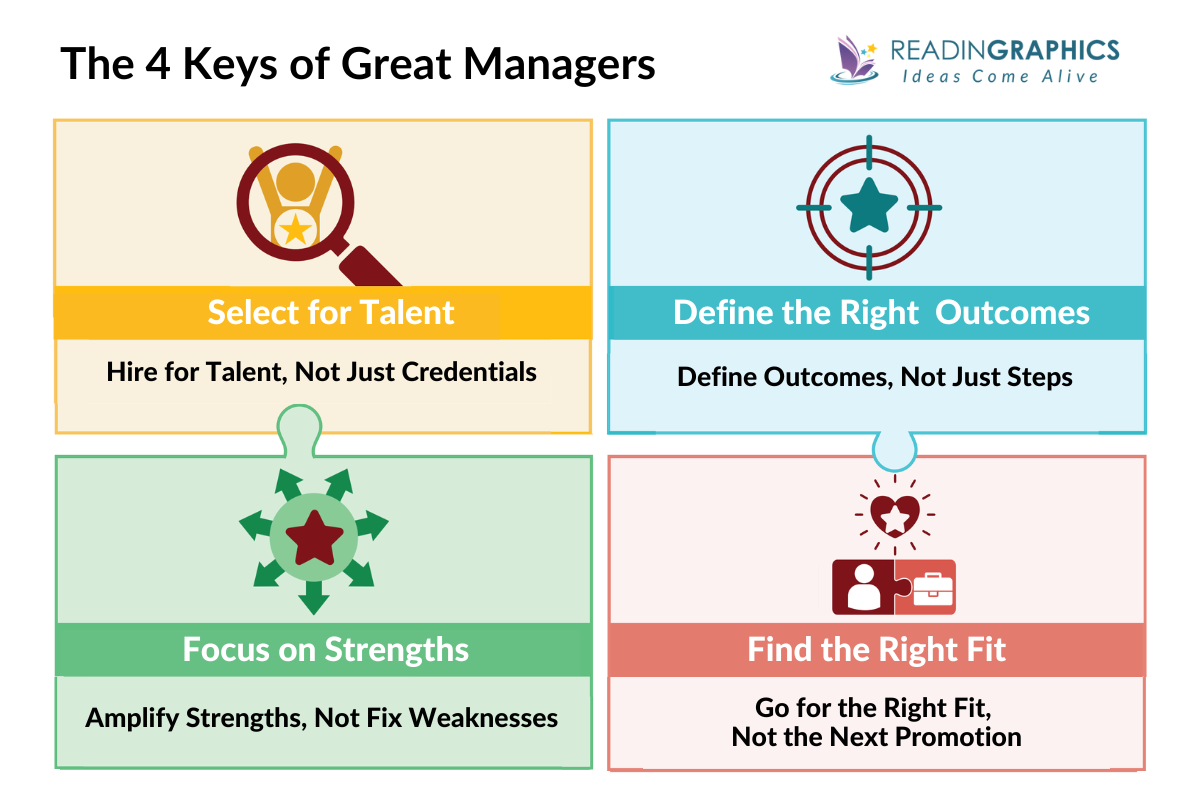 The 4 Keys of Great Managers

READINGRAPHICS
Ideas Come Alive

Select for Talent

Hire for Talent, Not Just Credentials

Define the Right Outcomes

Define Outcomes, Not Just Steps

Focus on Strengths

Amplify Strengths, Not Fix Weaknesses

Find the Right Fit

Go for the Right Fit, Not the Next Promotion